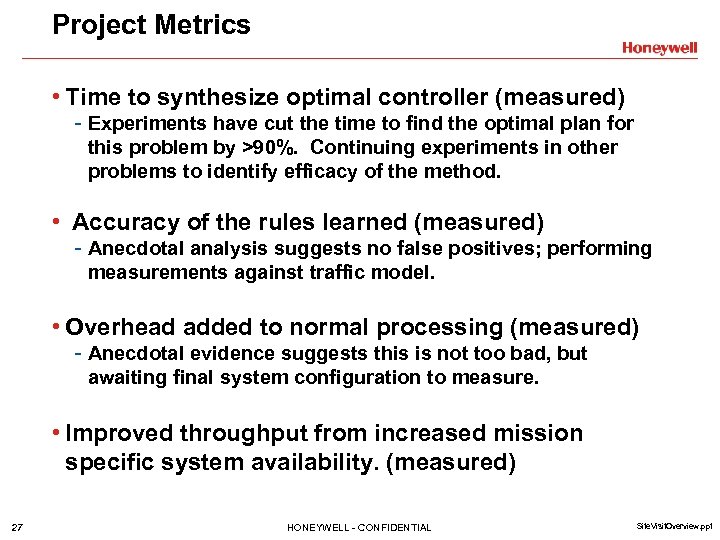 Project Metrics

Honeywell

• Time to synthesize optimal controller (measured)
- Experiments have cut the time to find the optimal plan for this problem by >90%. Continuing experiments in other problems to identify efficacy of the method.

• Accuracy of the rules learned (measured)
- Anecdotal analysis suggests no false positives; performing measurements against traffic model.

• Overhead added to normal processing (measured)
- Anecdotal evidence suggests this is not too bad, but awaiting final system configuration to measure.

• Improved throughput from increased mission specific system availability. (measured)

27

HONEYWELL - CONFIDENTIAL

SiteVisitOverview.ppt